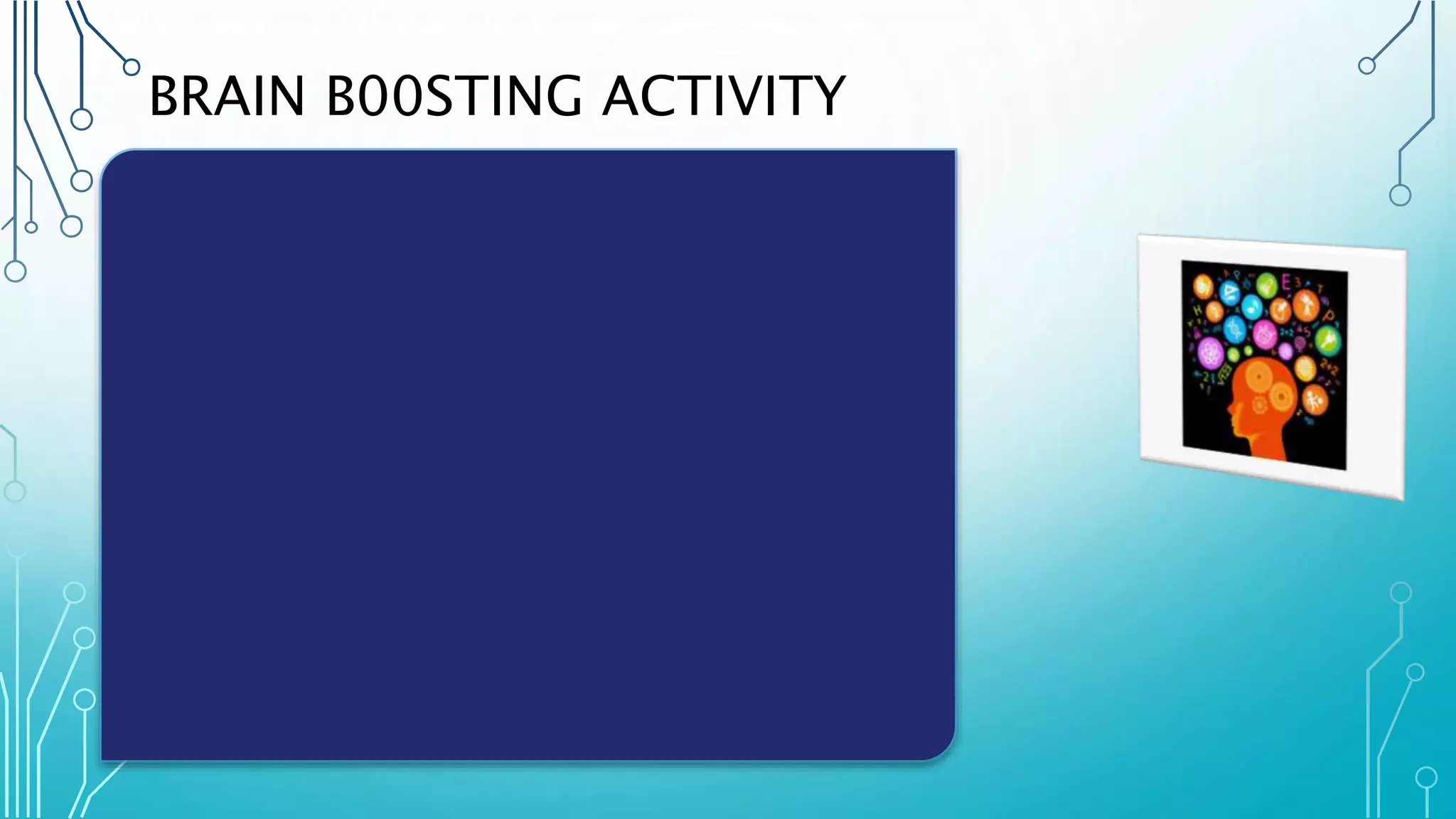 BRAIN B00STING ACTIVITY